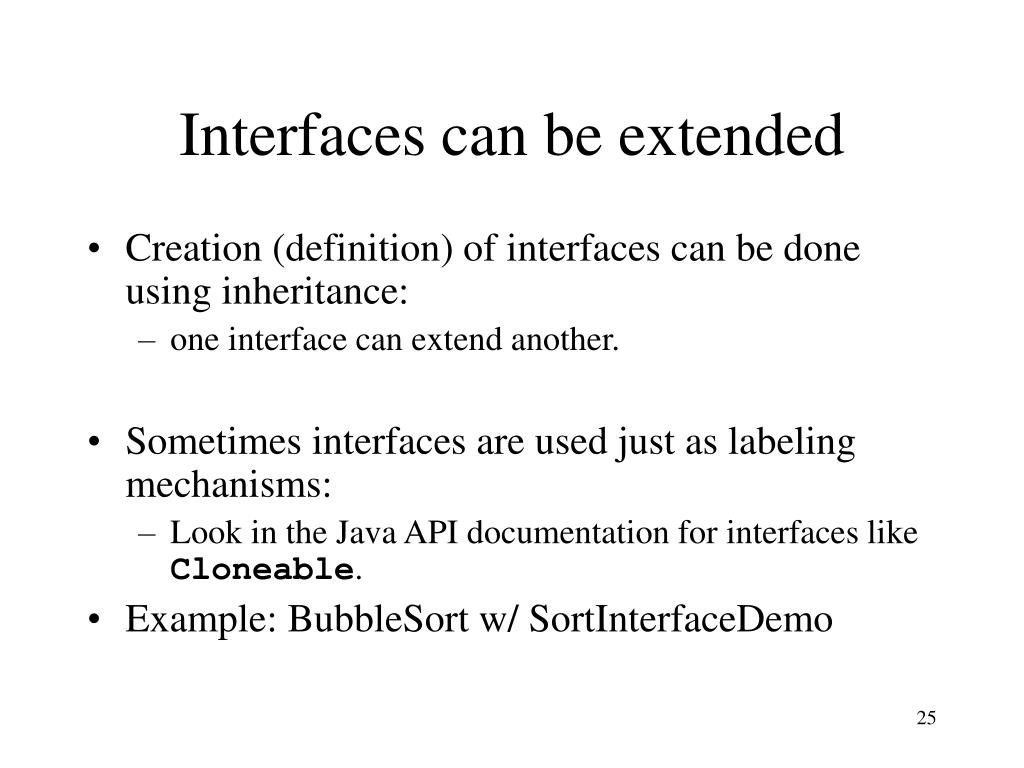 Interfaces can be extended

• Creation (definition) of interfaces can be done using inheritance:
– one interface can extend another.

• Sometimes interfaces are used just as labeling mechanisms:
– Look in the Java API documentation for interfaces like Cloneable.

• Example: BubbleSort w/ SortInterfaceDemo

25